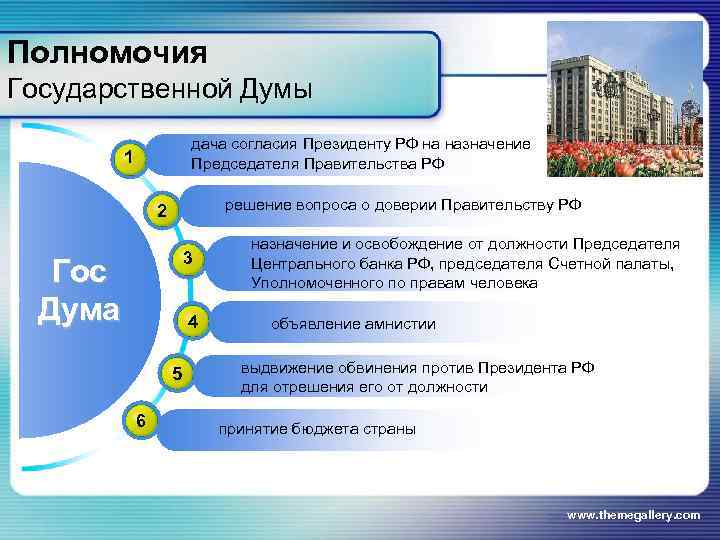 Полномочия
Государственной Думы

Гос Дума

1
дача согласия Президенту РФ на назначение Председателя Правительства РФ

2
решение вопроса о доверии Правительству РФ

3
назначение и освобождение от должности Председателя Центрального банка РФ, председателя Счетной палаты, Уполномоченного по правам человека

4
объявление амнистии

5
выдвижение обвинения против Президента РФ для отрешения его от должности

6
принятие бюджета страны

www.themegallery.com